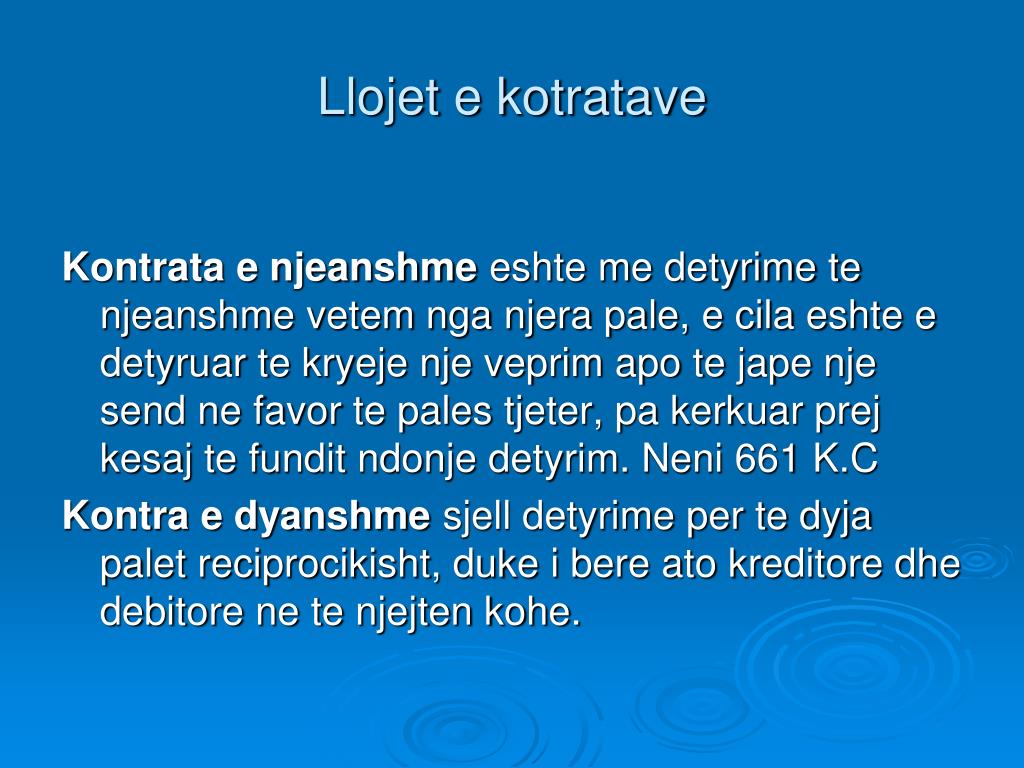 Llojet e kotratave

Kontrata e njeanshme eshte me detyrime te njeanshme vetem nga njera pale, e cila eshte e detyruar te kryeje nje veprim apo te jape nje send ne favor te pales tjeter, pa kerkuar prej kesaj te fundit ndonje detyrim. Neni 661 K.C

Kontra e dyanshme sjell detyrime per te dyja palet reciprocikisht, duke i bere ato kreditore dhe debitore ne te njejten kohe.